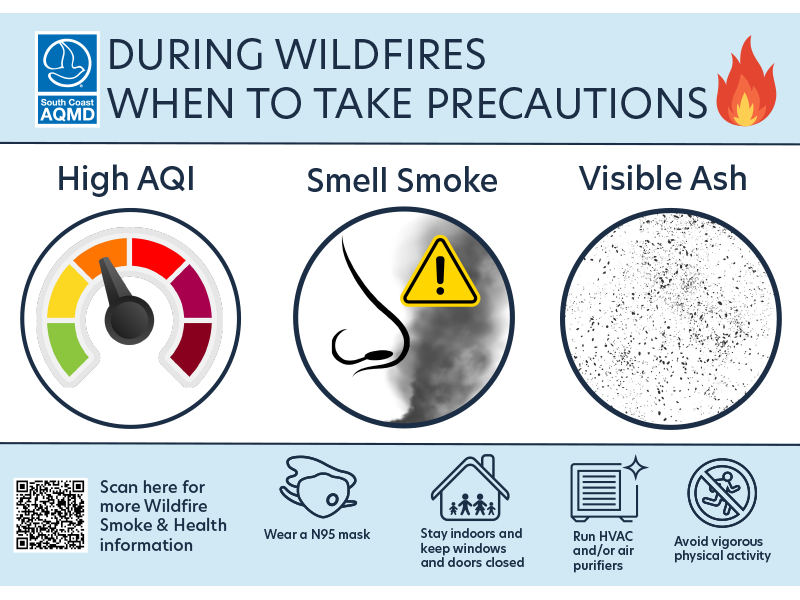 South Coast AQMD

DURING WILDFIRES
WHEN TO TAKE PRECAUTIONS

High AQI

Smell Smoke

Visible Ash

Scan here for more Wildfire Smoke & Health information

Wear a N95 mask

Stay indoors and keep windows and doors closed

Run HVAC and/or air purifiers

Avoid vigorous physical activity